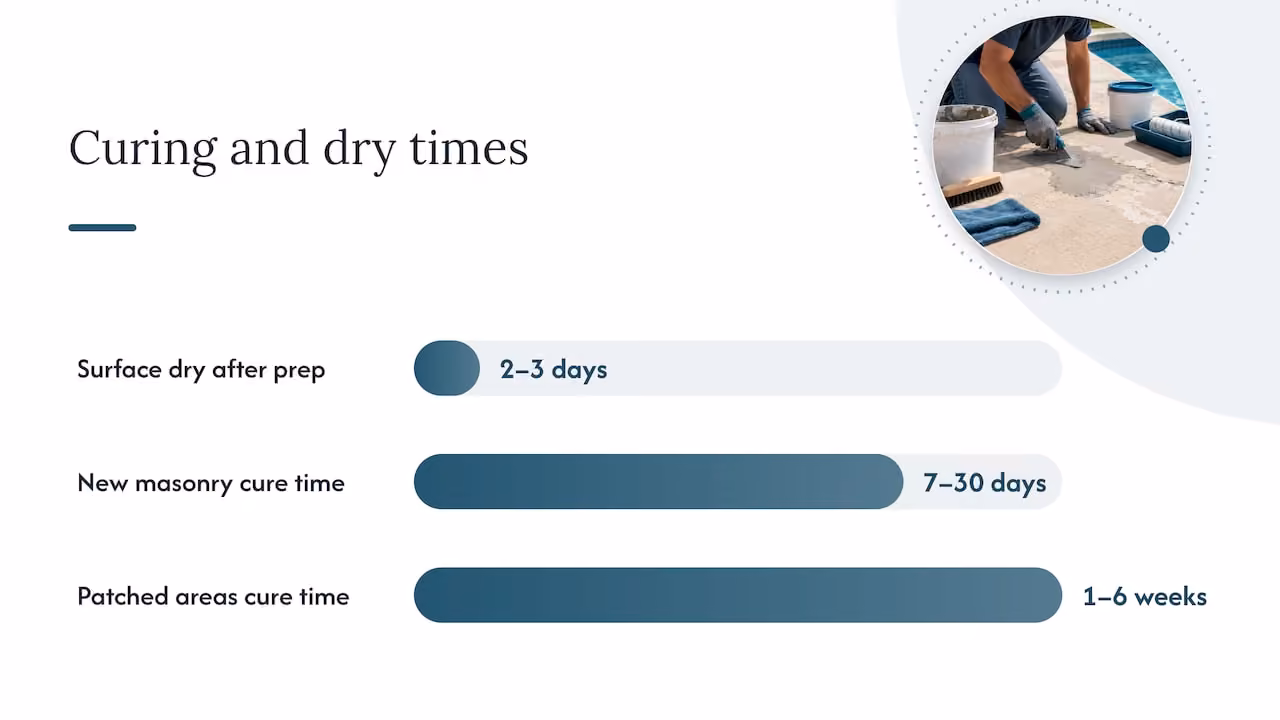 Curing and dry times

Surface dry after prep

2–3 days

New masonry cure time

7–30 days

Patched areas cure time

1–6 weeks